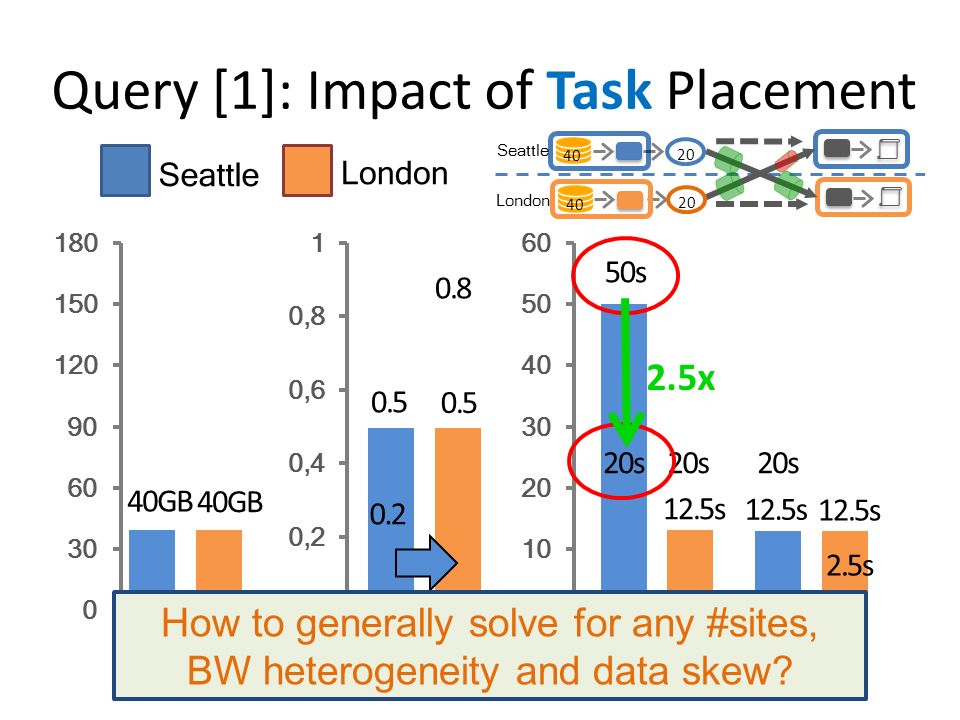 Query [1]: Impact of Task Placement

Seattle London

Seattle 40 20
London 40 20

180
150
120
90
60
30
0

40GB 40GB

1
0,8
0,6
0,4
0,2

0.8
0.5 0.5
0.2

60
50
40
30
20
10

50s
2.5x
20s 20s 20s
12.5s 12.5s 12.5s
2.5s

How to generally solve for any #sites, BW heterogeneity and data skew?